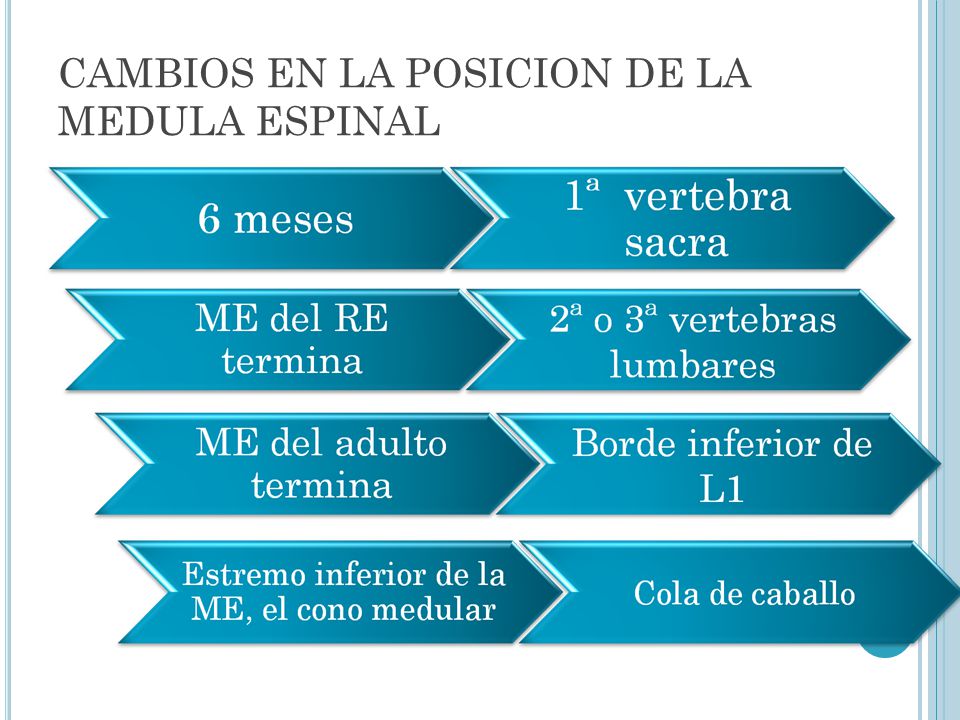 CAMBIOS EN LA POSICION DE LA MEDULA ESPINAL

6 meses

1ª vertebra sacra

ME del RE termina

2ª o 3ª vertebras lumbares

ME del adulto termina

Borde inferior de L1

Estremo inferior de la ME, el cono medular

Cola de caballo